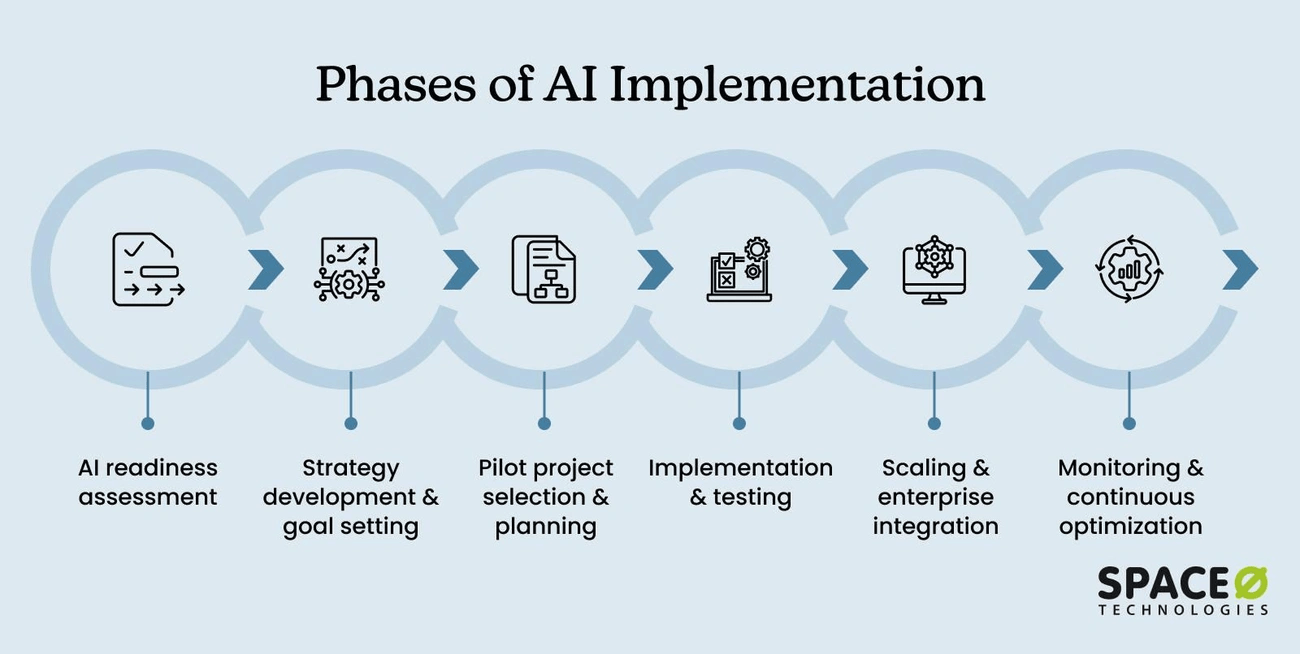 Phases of AI Implementation

AI readiness assessment

Strategy development & goal setting

Pilot project selection & planning

Implementation & testing

Scaling & enterprise integration

Monitoring & continuous optimization

SPACEO
TECHNOLOGIES